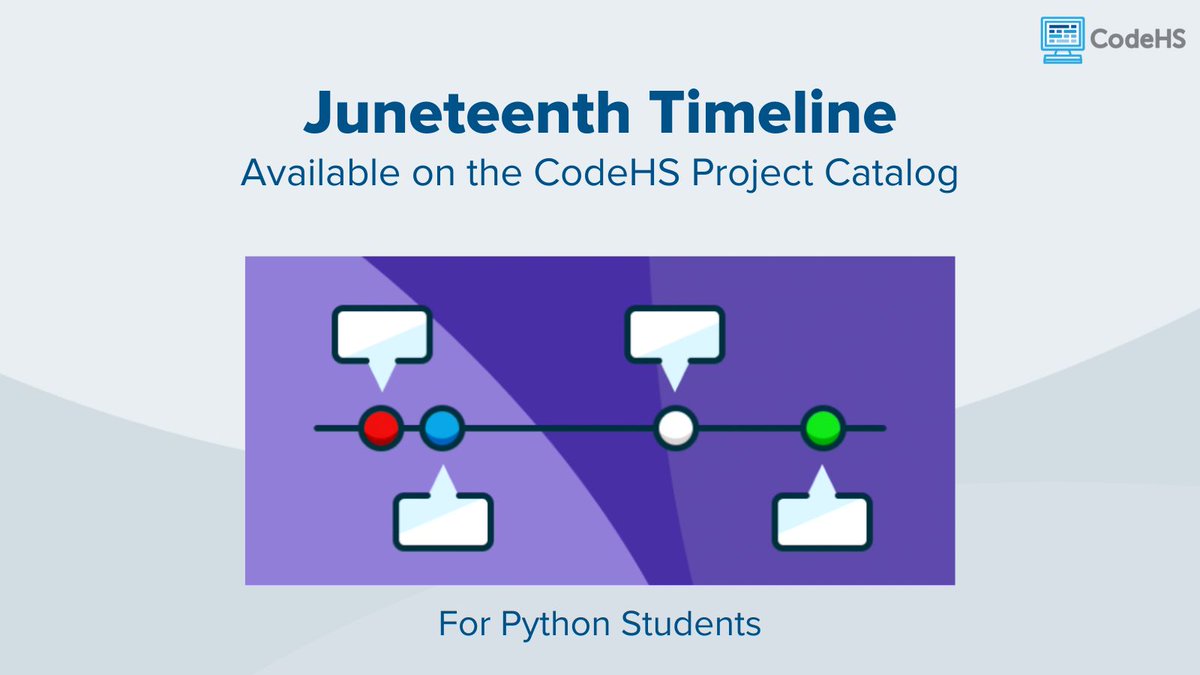 CodeHS

Juneteenth Timeline
Available on the CodeHS Project Catalog

For Python Students